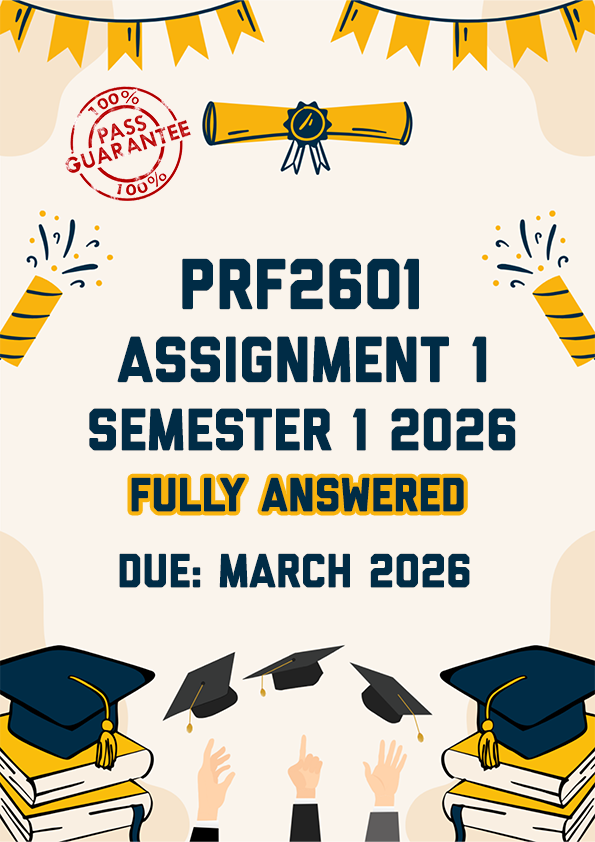 100%
PASS
GUARANTEE
100%

PRF2601
ASSIGNMENT 1
SEMESTER 1 2026
FULLY ANSWERED
DUE: MARCH 2026